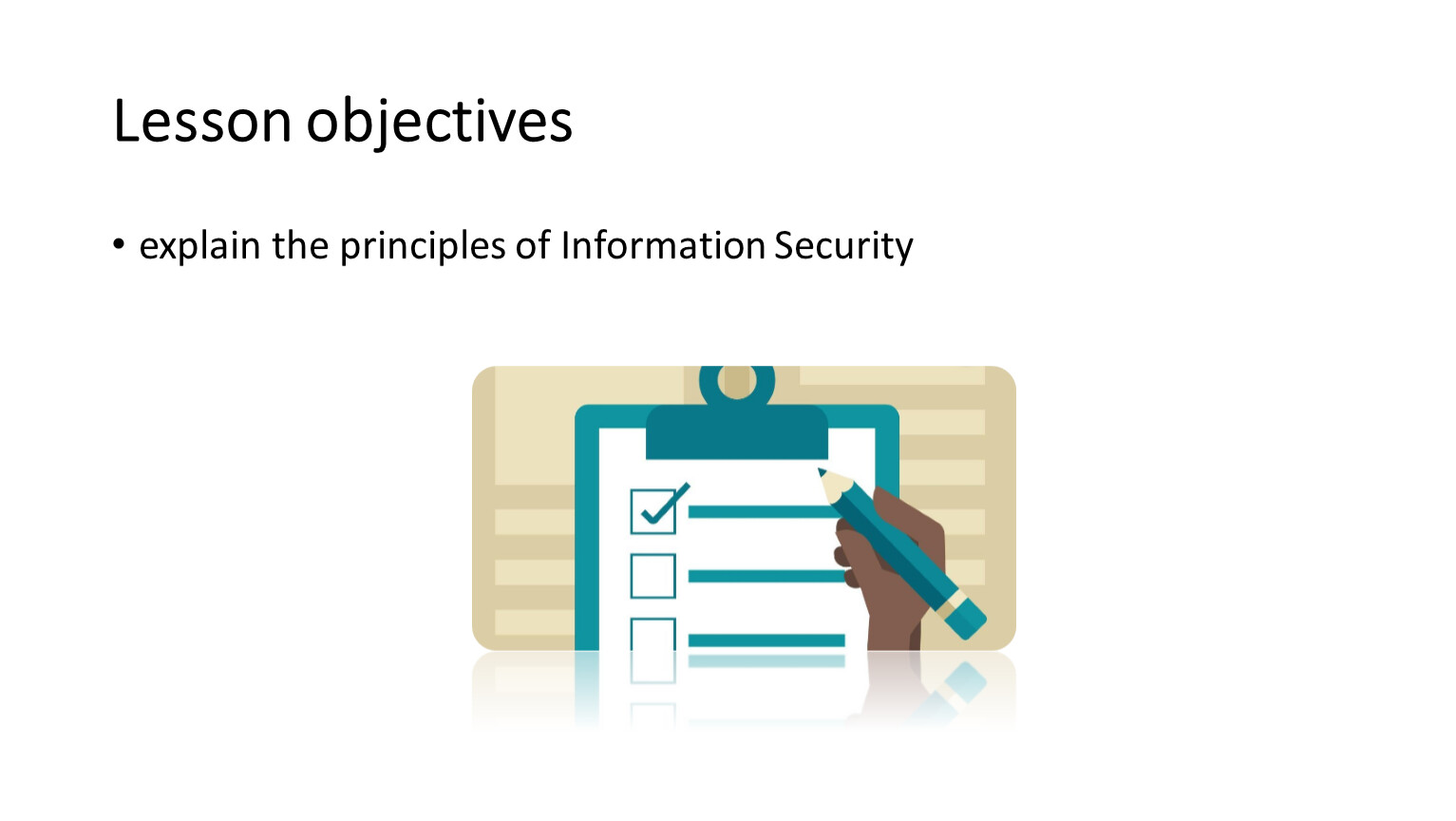 Lesson objectives

• explain the principles of Information Security